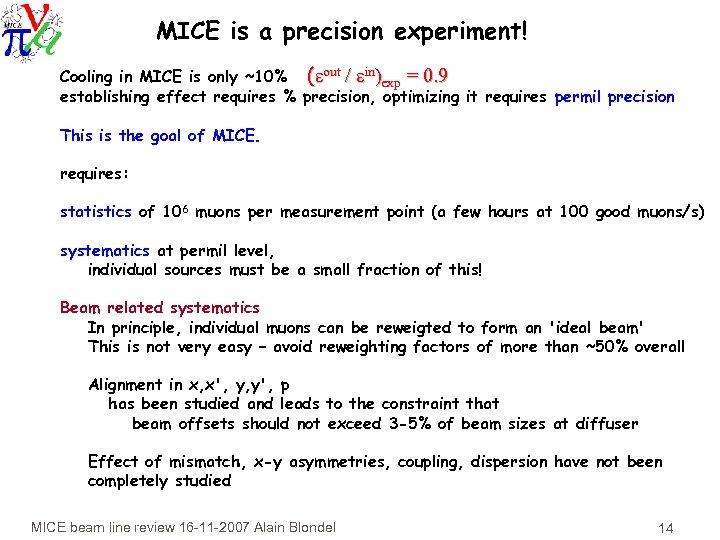 MICE

MICE is a precision experiment!

Cooling in MICE is only ~10% $(\varepsilon^{out} / \varepsilon^{in})_{exp} = 0.9$
establishing effect requires % precision, optimizing it requires permil precision

This is the goal of MICE.

requires:

statistics of $10^6$ muons per measurement point (a few hours at 100 good muons/s)

systematics at permil level,
individual sources must be a small fraction of this!

Beam related systematics
In principle, individual muons can be reweigted to form an 'ideal beam'
This is not very easy – avoid reweighting factors of more than ~50% overall

Alignment in x,x', y,y', p
has been studied and leads to the constraint that
beam offsets should not exceed 3-5% of beam sizes at diffuser

Effect of mismatch, x-y asymmetries, coupling, dispersion have not been completely studied

MICE beam line review 16-11-2007 Alain Blondel

14